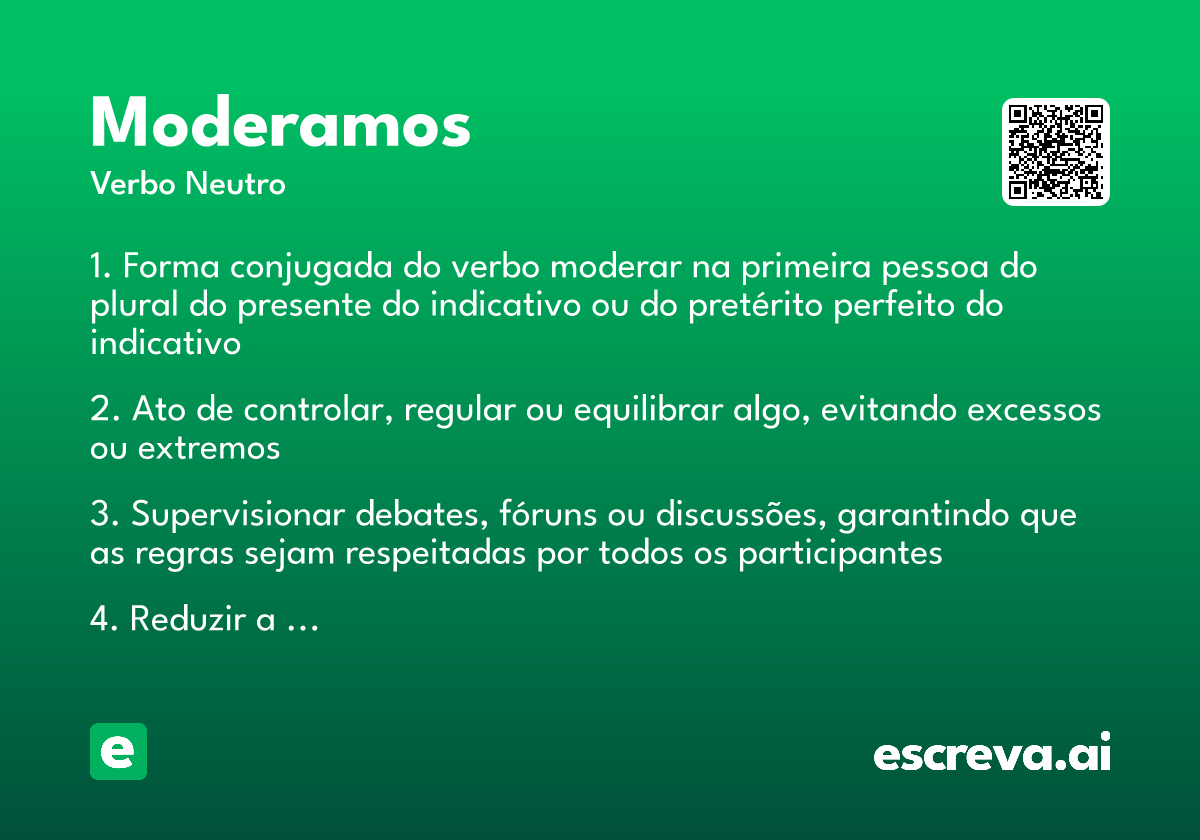 Moderamos

Verbo Neutro

1. Forma conjugada do verbo moderar na primeira pessoa do plural do presente do indicativo ou do pretérito perfeito do indicativo

2. Ato de controlar, regular ou equilibrar algo, evitando excessos ou extremos

3. Supervisionar debates, fóruns ou discussões, garantindo que as regras sejam respeitadas por todos os participantes

4. Reduzir a …

e

escreva.ai